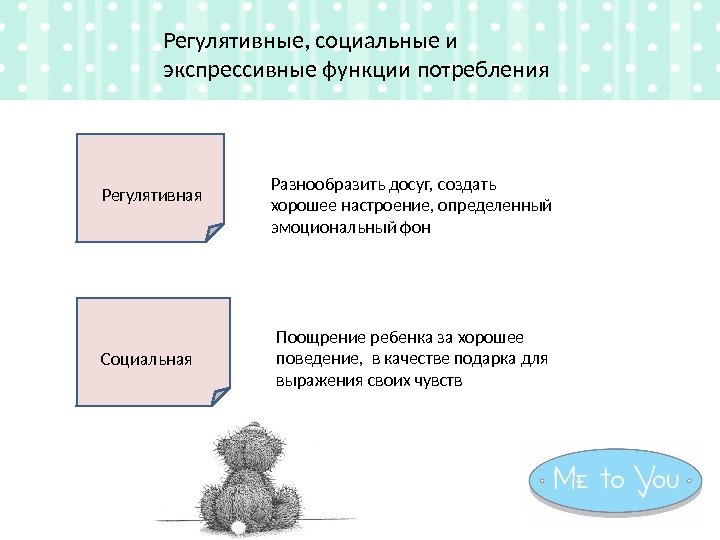 Регулятивные, социальные и экспрессивные функции потребления

Регулятивная

Разнообразить досуг, создать хорошее настроение, определенный эмоциональный фон

Социальная

Поощрение ребенка за хорошее поведение,  в качестве подарка для выражения своих чувств

Me to You